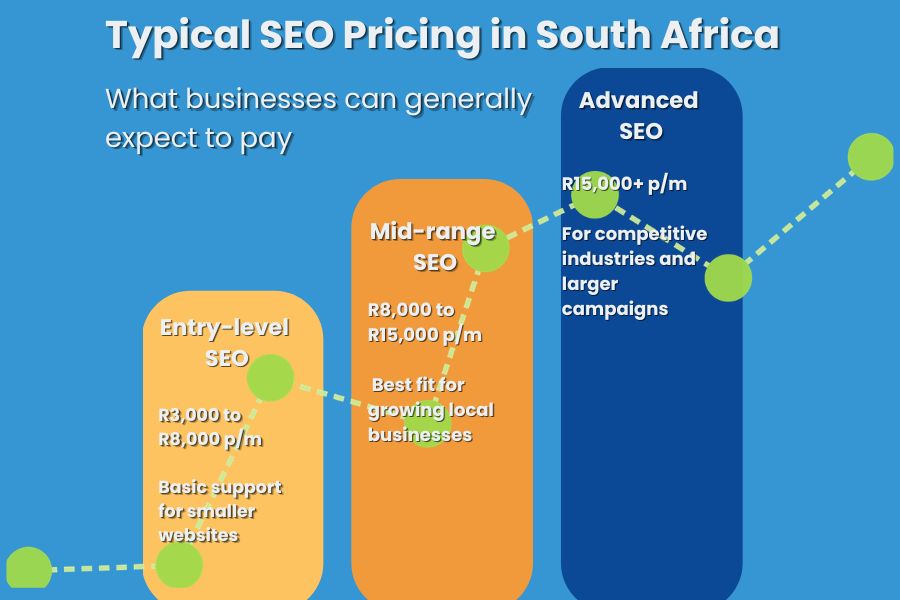 Typical SEO Pricing in South Africa

What businesses can generally expect to pay

Entry-level SEO

R3,000 to R8,000 p/m

Basic support for smaller websites

Mid-range SEO

R8,000 to R15,000 p/m

Best fit for growing local businesses

Advanced SEO

R15,000+ p/m

For competitive industries and larger campaigns